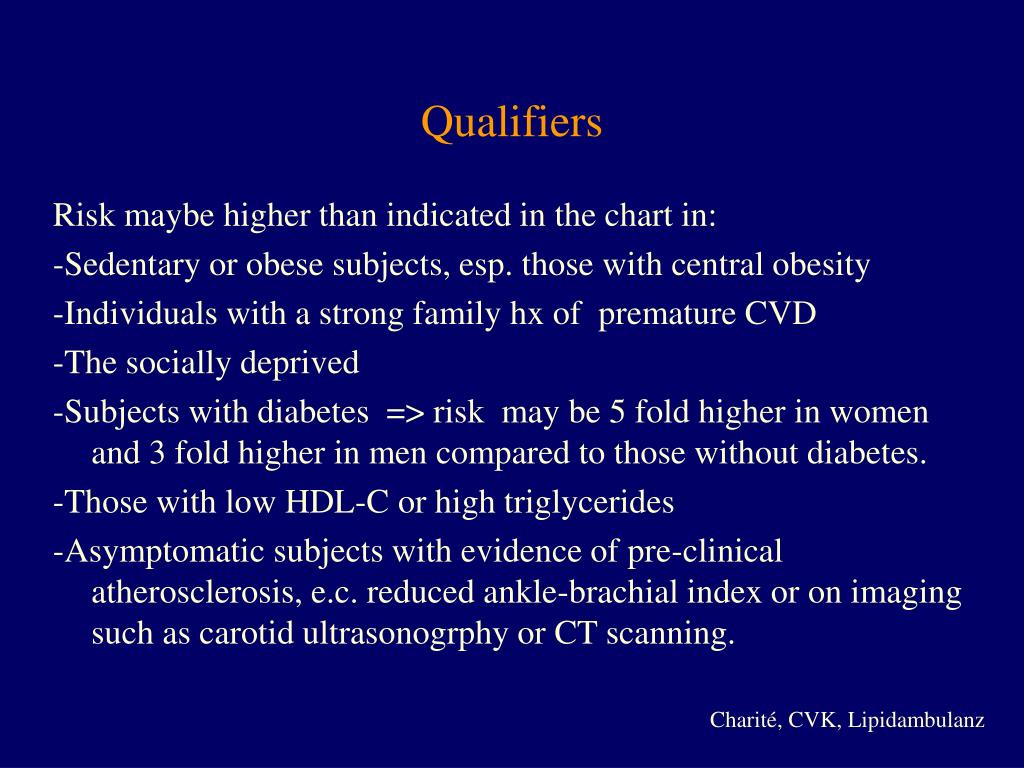 Qualifiers

Risk maybe higher than indicated in the chart in:

-Sedentary or obese subjects, esp. those with central obesity

-Individuals with a strong family hx of premature CVD

-The socially deprived

-Subjects with diabetes => risk may be 5 fold higher in women and 3 fold higher in men compared to those without diabetes.

-Those with low HDL-C or high triglycerides

-Asymptomatic subjects with evidence of pre-clinical atherosclerosis, e.c. reduced ankle-brachial index or on imaging such as carotid ultrasonogrphy or CT scanning.

Charité, CVK, Lipidambulanz